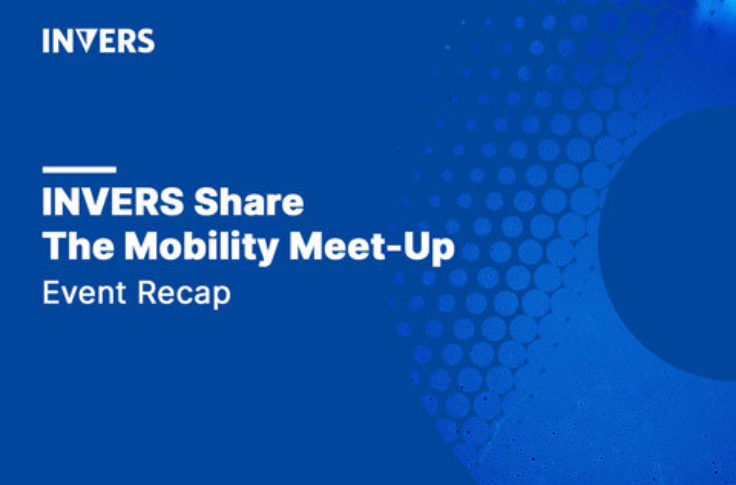 INVERS

INVERS Share
The Mobility Meet-Up
Event Recap